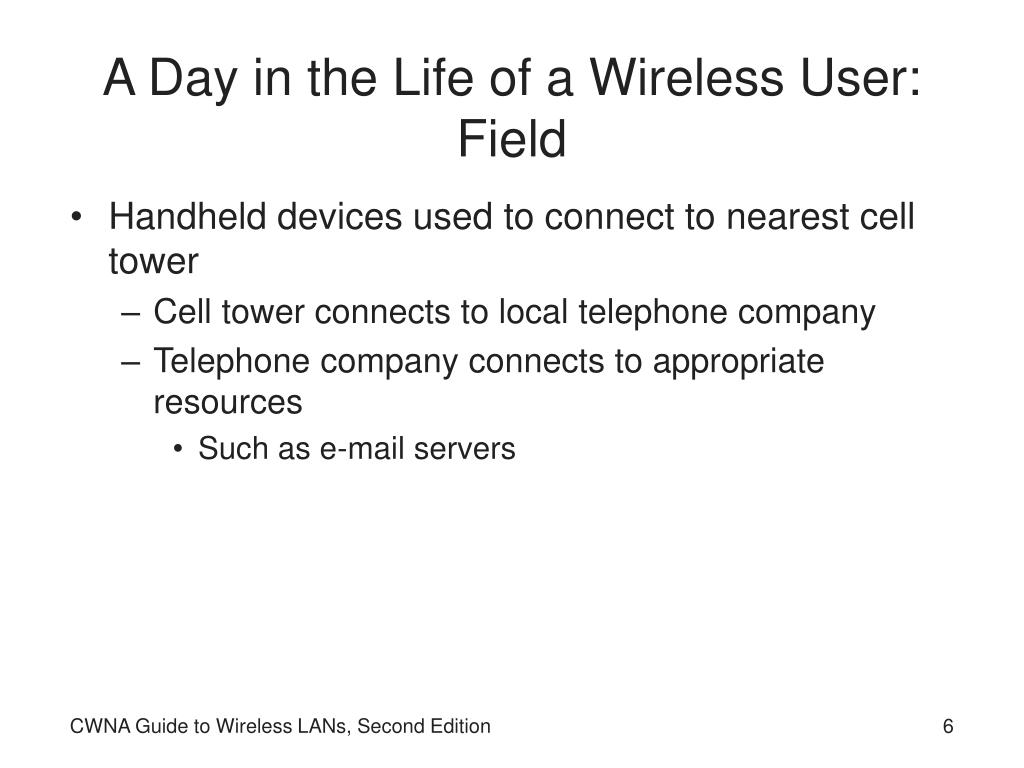 A Day in the Life of a Wireless User: Field

• Handheld devices used to connect to nearest cell tower
  – Cell tower connects to local telephone company
  – Telephone company connects to appropriate resources
    • Such as e-mail servers

CWNA Guide to Wireless LANs, Second Edition

6